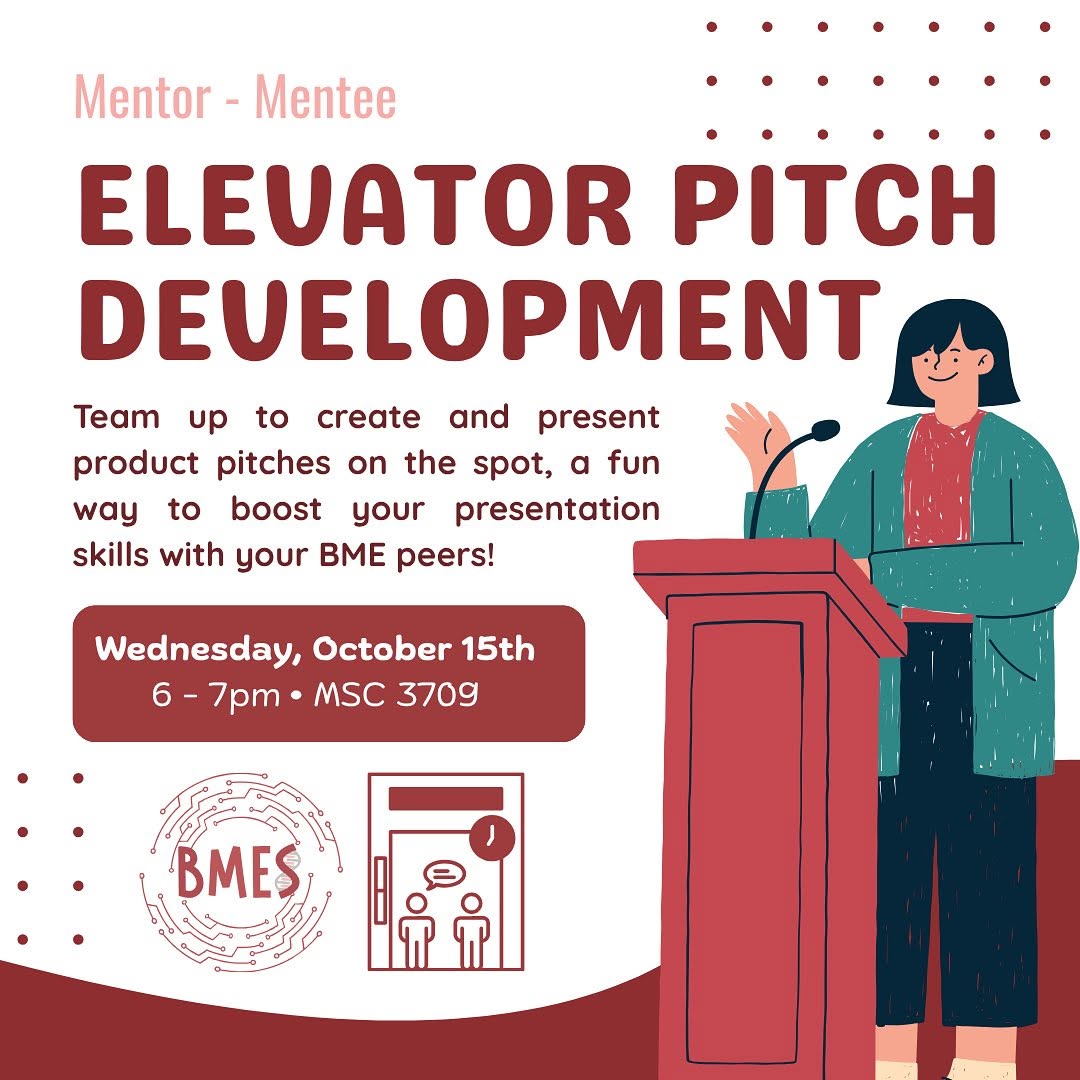 Mentor - Mentee

ELEVATOR PITCH DEVELOPMENT

Team up to create and present product pitches on the spot, a fun way to boost your presentation skills with your BME peers!

Wednesday, October 15th
6 - 7pm • MSC 3709

BMES